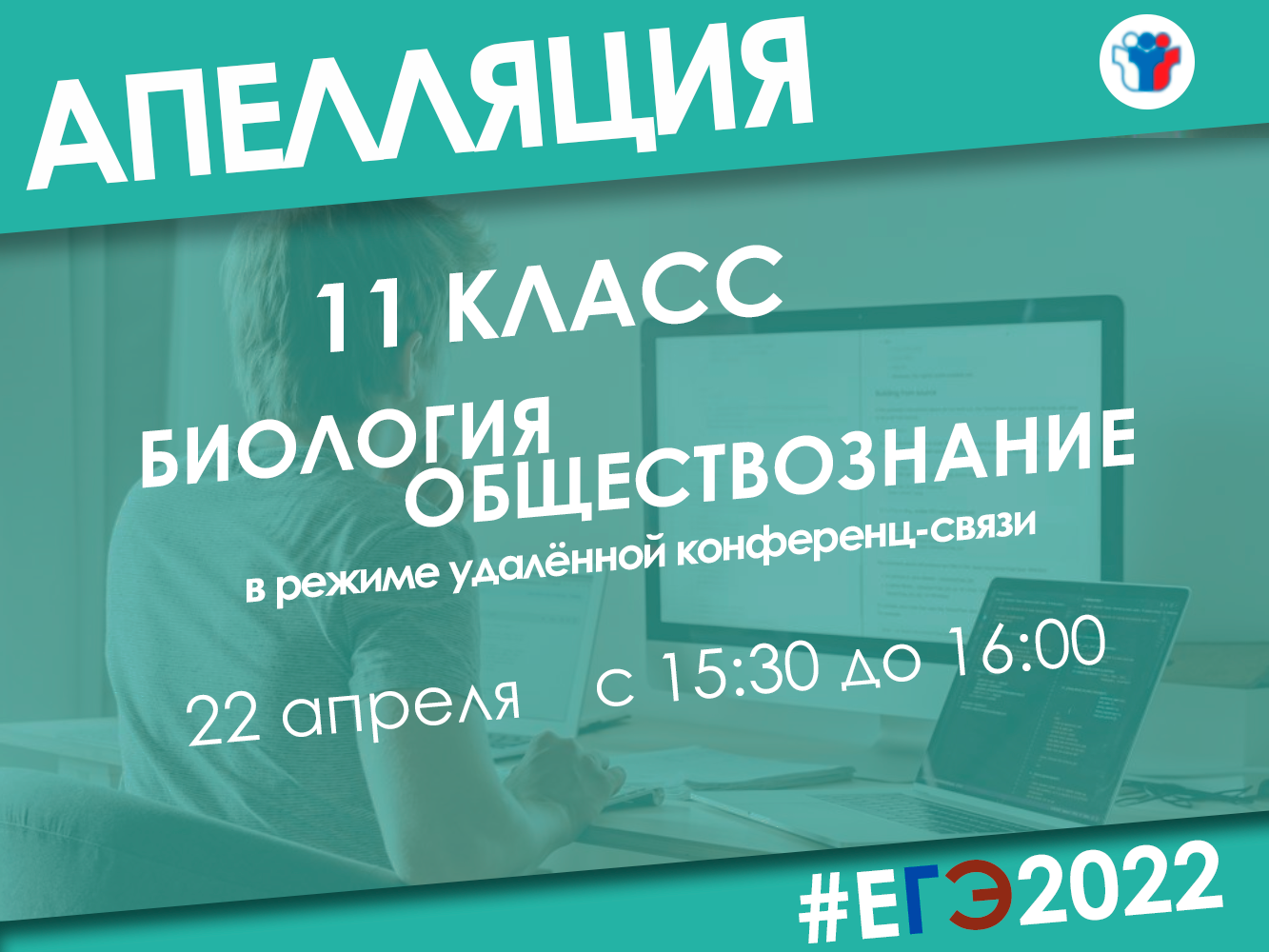 АПЕЛЛЯЦИЯ

11 КЛАСС

БИОЛОГИЯ
ОБЩЕСТВОЗНАНИЕ
в режиме удалённой конференц-связи

22 апреля с 15:30 до 16:00

#ЕГЭ2022